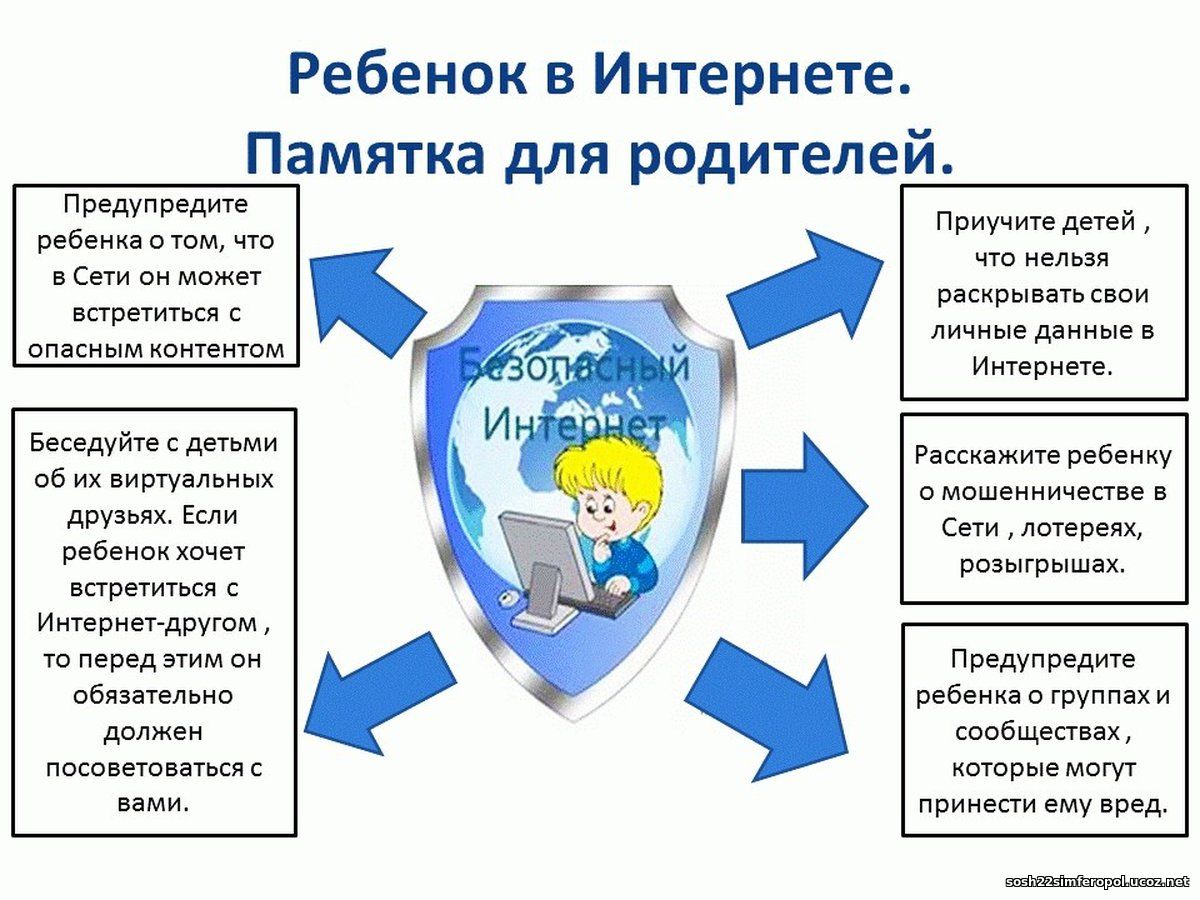 Ребенок в Интернете.
Памятка для родителей.

Предупредите ребенка о том, что в Сети он может встретиться с опасным контентом

Беседуйте с детьми об их виртуальных друзьях. Если ребенок хочет встретиться с Интернет-другом , то перед этим он обязательно должен посоветоваться с вами.

Безопасный Интернет

Приучите детей , что нельзя раскрывать свои личные данные в Интернете.

Расскажите ребенку о мошенничестве в Сети , лотереях, розыгрышах.

Предупредите ребенка о группах и сообществах , которые могут принести ему вред.

sosh22simferopol.ucoz.net